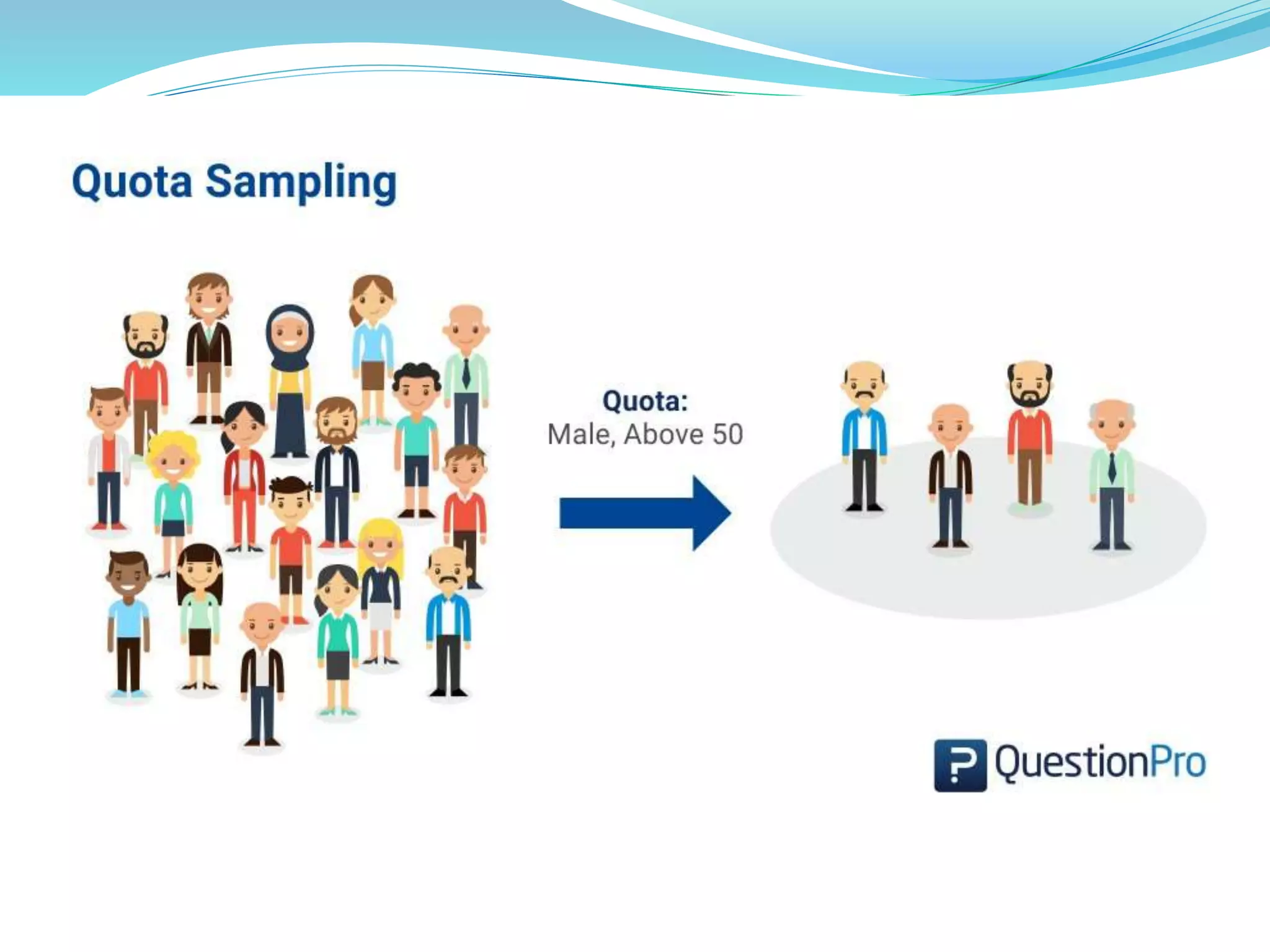 Quota Sampling

Quota:
Male, Above 50

QuestionPro